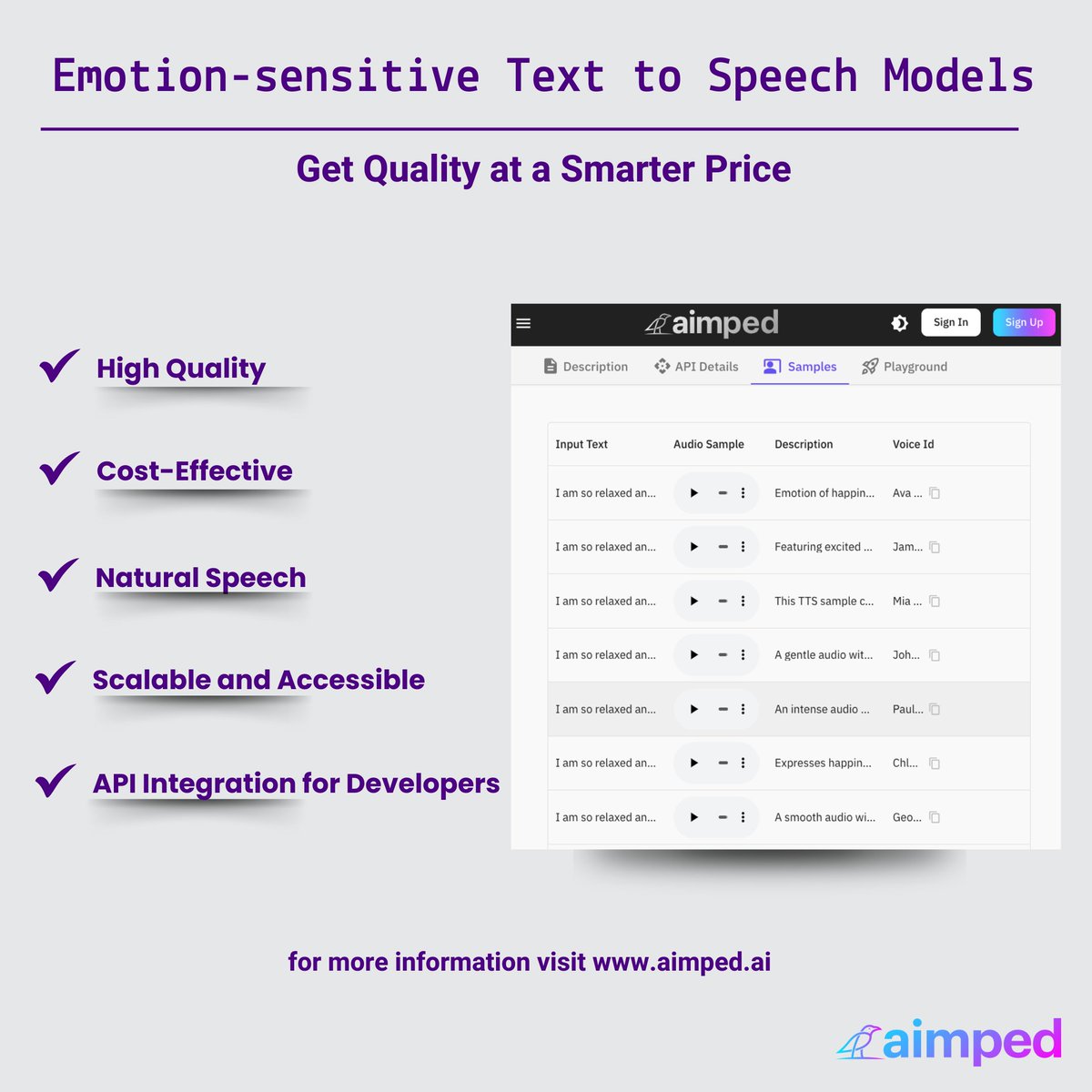 Emotion-sensitive Text to Speech Models

Get Quality at a Smarter Price

High Quality

Cost-Effective

Natural Speech

Scalable and Accessible

API Integration for Developers

aimped

Sign In

Sign Up

Description

API Details

Samples

Playground

| Input Text | Audio Sample | Description | Voice Id |
|---|---|---|---|
| I am so relaxed an... | | Emotion of happin... | Ava ... |
| I am so relaxed an... | | Featuring excited ... | Jam... |
| I am so relaxed an... | | This TTS sample c... | Mia ... |
| I am so relaxed an... | | A gentle audio wit... | Joh... |
| I am so relaxed an... | | An intense audio ... | Paul... |
| I am so relaxed an... | | Expresses happin... | Chl... |
| I am so relaxed an... | | A smooth audio wi... | Geo... |

for more information visit www.aimped.ai

aimped